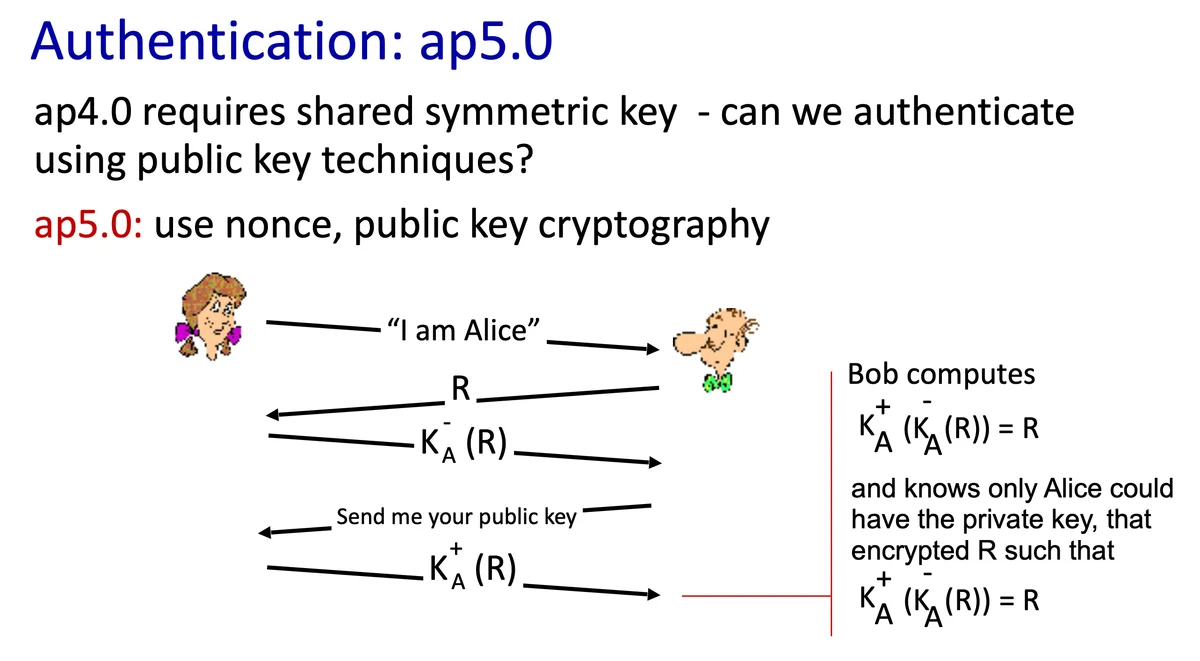 Authentication: ap5.0

ap4.0 requires shared symmetric key - can we authenticate using public key techniques?

ap5.0: use nonce, public key cryptography

“I am Alice”

R

$K_A^-(R)$

Send me your public key

$K_A^+(R)$

Bob computes

$K_A^+(K_A^-(R)) = R$

and knows only Alice could have the private key, that encrypted R such that

$K_A^+(K_A^-(R)) = R$